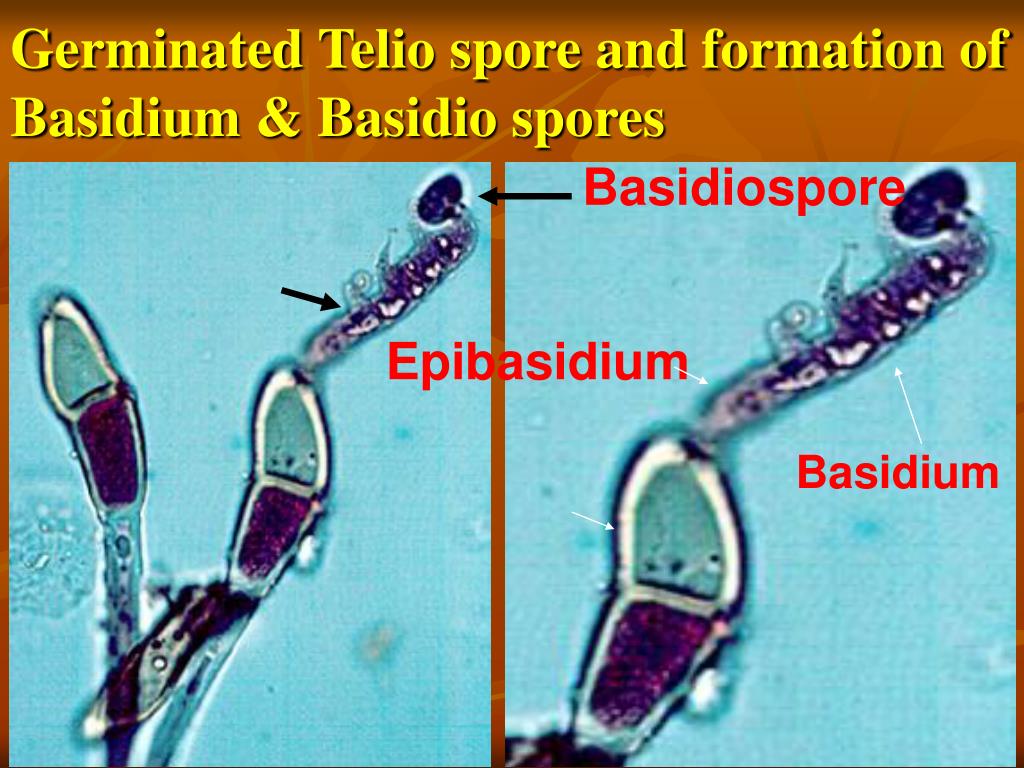 Germinated Telio spore and formation of Basidium & Basidio spores

Basidiospore

Epibasidium

Basidium